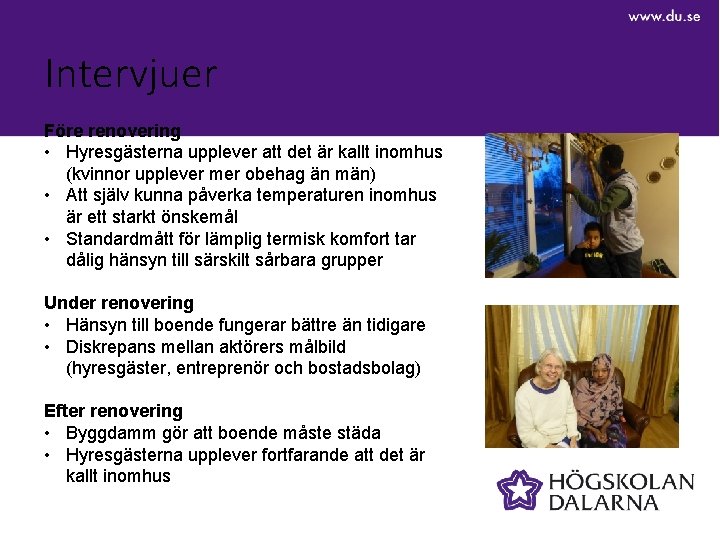 www.du.se

Intervjuer

Före renovering
• Hyresgästerna upplever att det är kallt inomhus (kvinnor upplever mer obehag än män)
• Att själv kunna påverka temperaturen inomhus är ett starkt önskemål
• Standardmått för lämplig termisk komfort tar dålig hänsyn till särskilt sårbara grupper

Under renovering
• Hänsyn till boende fungerar bättre än tidigare
• Diskrepans mellan aktörers målbild (hyresgäster, entreprenör och bostadsbolag)

Efter renovering
• Byggdamm gör att boende måste städa
• Hyresgästerna upplever fortfarande att det är kallt inomhus

HÖGSKOLAN DALARNA